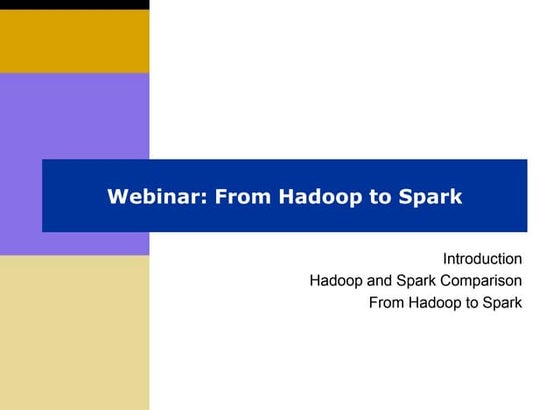 Webinar: From Hadoop to Spark

Introduction
Hadoop and Spark Comparison
From Hadoop to Spark